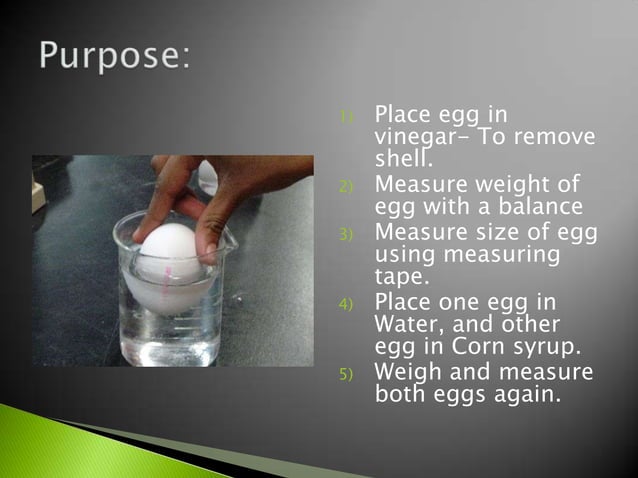 Purpose:

1) Place egg in vinegar- To remove shell.
2) Measure weight of egg with a balance
3) Measure size of egg using measuring tape.
4) Place one egg in Water, and other egg in Corn syrup.
5) Weigh and measure both eggs again.